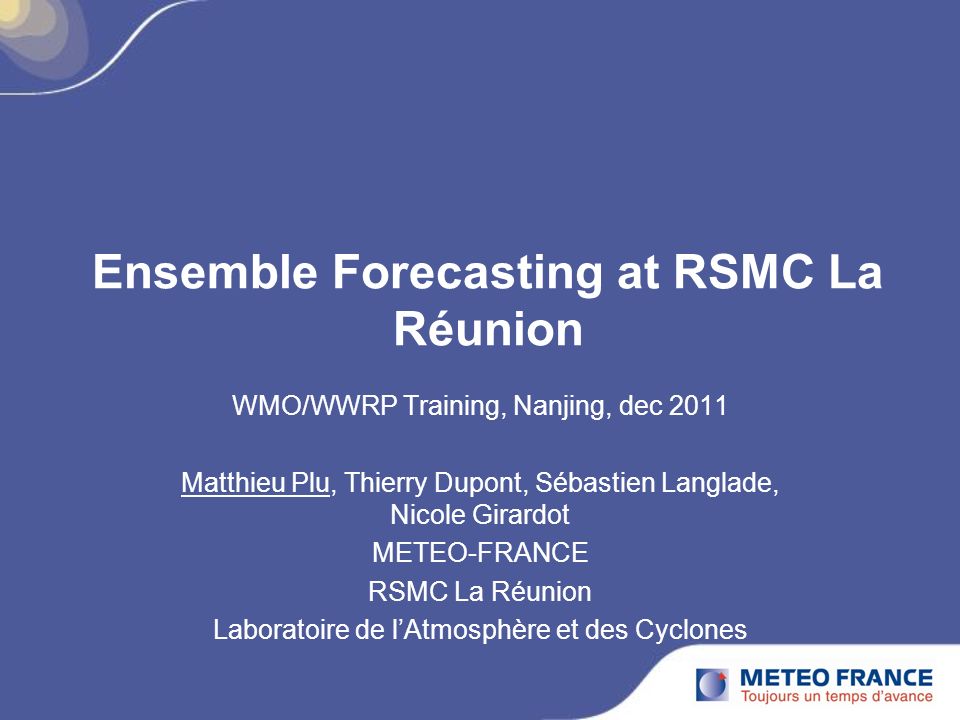 Ensemble Forecasting at RSMC La Réunion

WMO/WWRP Training, Nanjing, dec 2011

Matthieu Plu, Thierry Dupont, Sébastien Langlade, Nicole Girardot

METEO-FRANCE

RSMC La Réunion

Laboratoire de l'Atmosphère et des Cyclones

METEO FRANCE
Toujours un temps d'avance